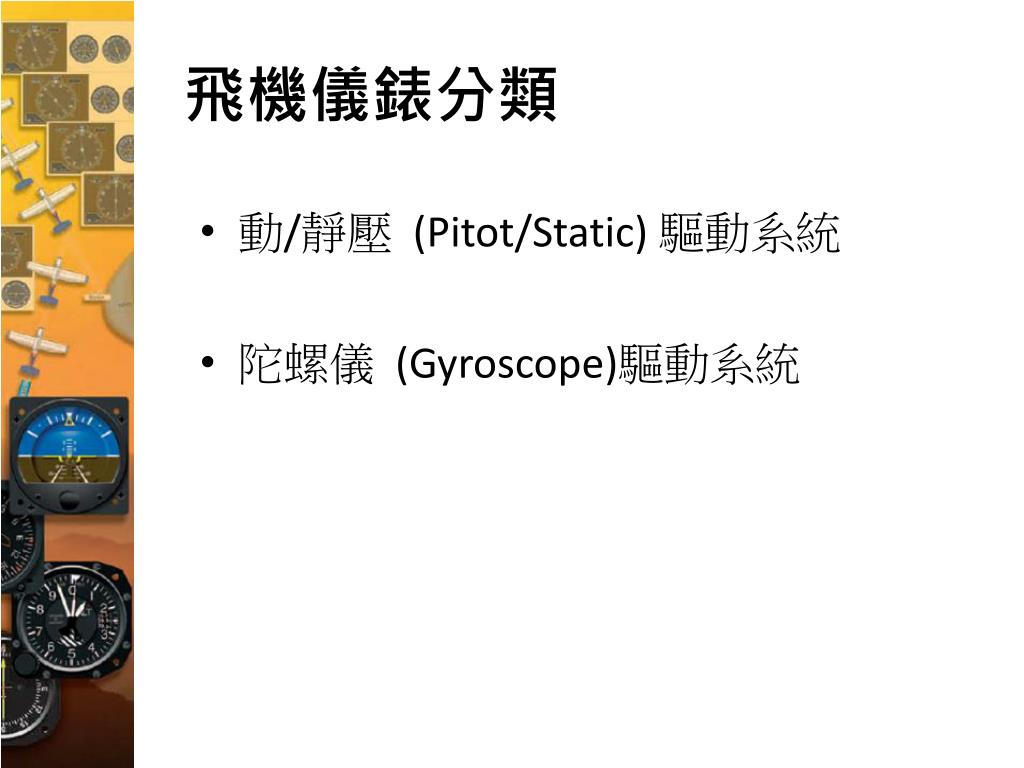 飛機儀錶分類

• 動/靜壓 (Pitot/Static) 驅動系統

• 陀螺儀 (Gyroscope)驅動系統